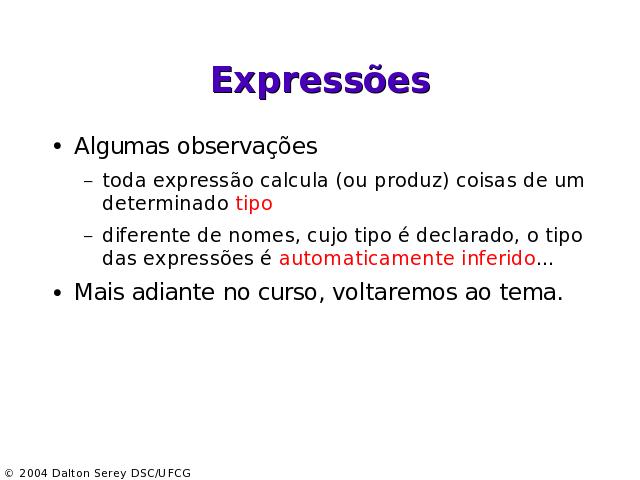 Expressões

• Algumas observações

– toda expressão calcula (ou produz) coisas de um determinado tipo

– diferente de nomes, cujo tipo é declarado, o tipo das expressões é automaticamente inferido...

• Mais adiante no curso, voltaremos ao tema.

© 2004 Dalton Serey DSC/UFCG